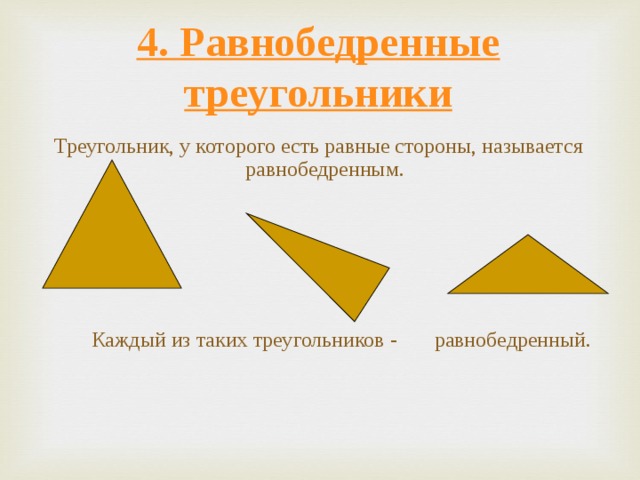 4. Равнобедренные треугольники

Треугольник, у которого есть равные стороны, называется равнобедренным.

Каждый из таких треугольников - равнобедренный.